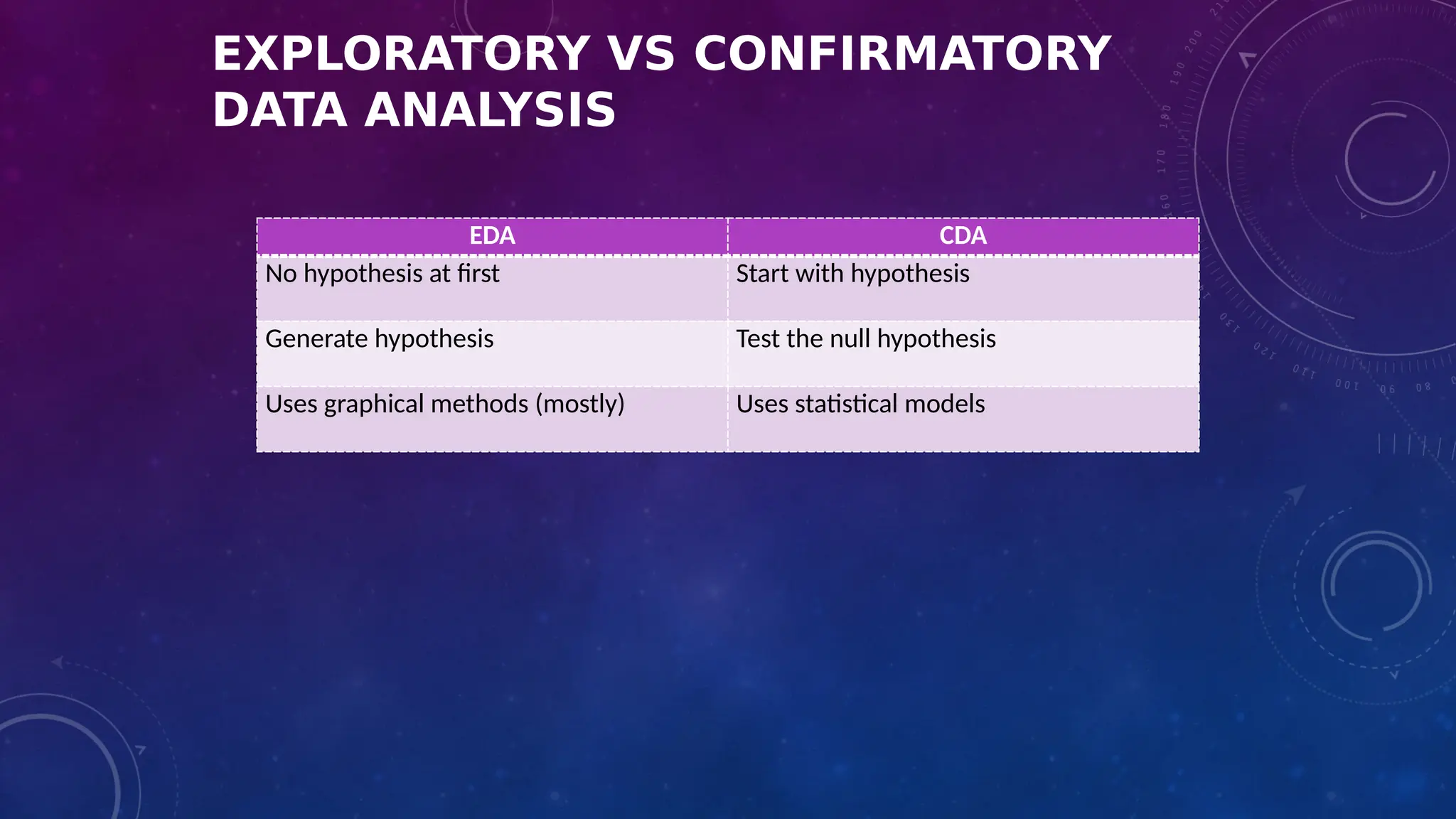 EXPLORATORY VS CONFIRMATORY DATA ANALYSIS

| EDA | CDA |
|---|---|
| No hypothesis at first | Start with hypothesis |
| Generate hypothesis | Test the null hypothesis |
| Uses graphical methods (mostly) | Uses statistical models |